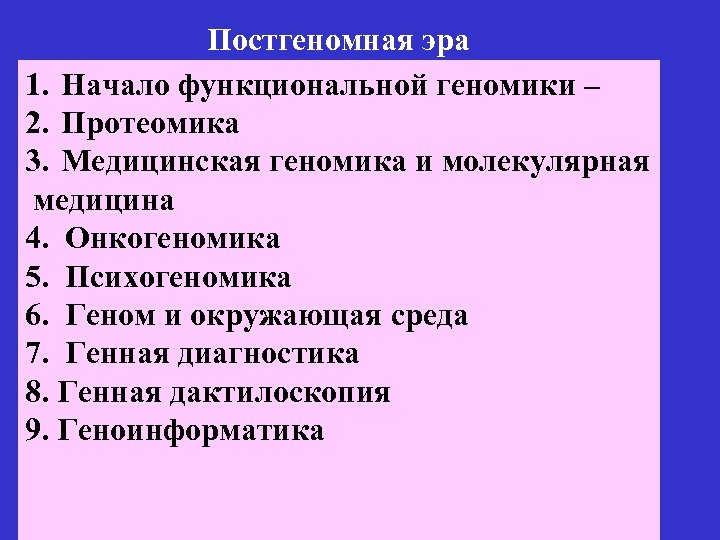 Постгеномная эра

1. Начало функциональной геномики –
2. Протеомика
3. Медицинская геномика и молекулярная медицина
4. Онкогеномика
5. Психогеномика
6. Геном и окружающая среда
7. Генная диагностика
8. Генная дактилоскопия
9. Геноинформатика